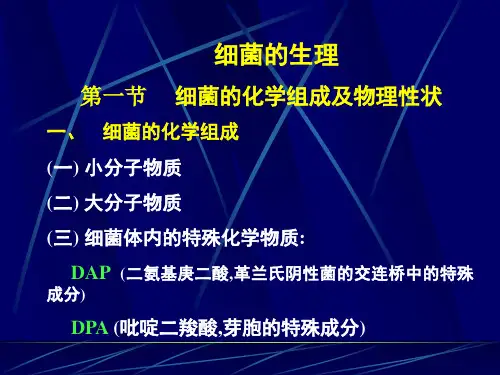 细菌的生理

第一节　细菌的化学组成及物理性状

一、　细菌的化学组成

(一) 小分子物质

(二) 大分子物质

(三) 细菌体内的特殊化学物质:

DAP (二氨基庚二酸,革兰氏阴性菌的交连桥中的特殊成分)

DPA (吡啶二羧酸,芽胞的特殊成分)